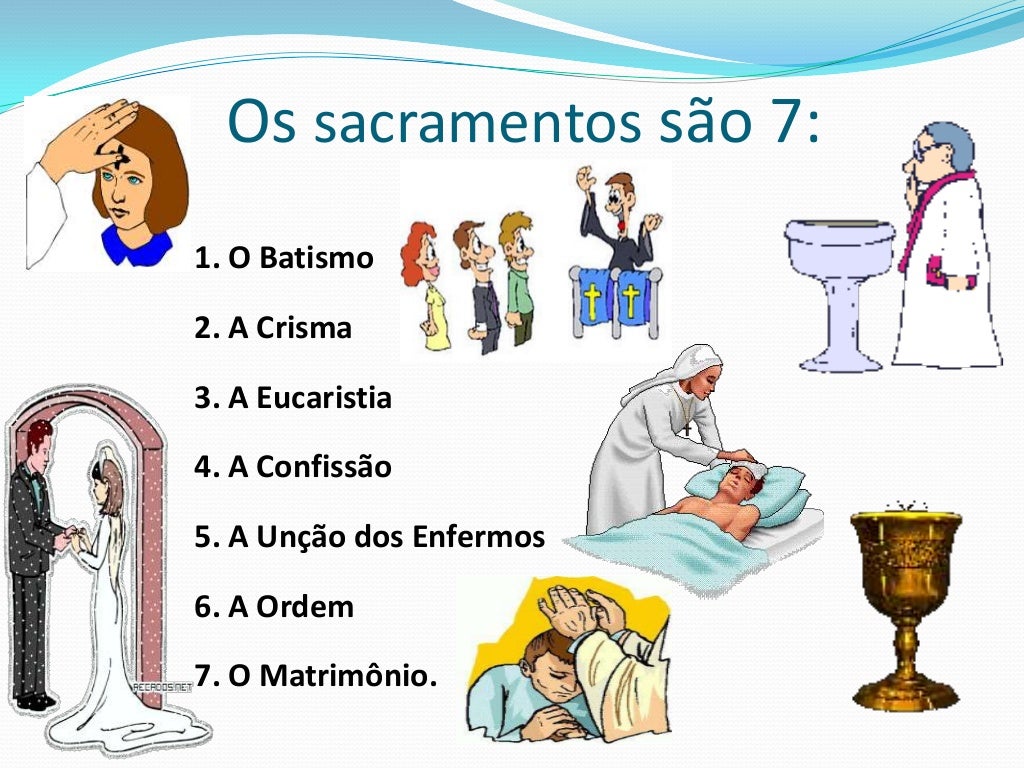 Os sacramentos são 7:

1. O Batismo

2. A Crisma

3. A Eucaristia

4. A Confissão

5. A Unção dos Enfermos

6. A Ordem

7. O Matrimônio.

RECADOS.NET